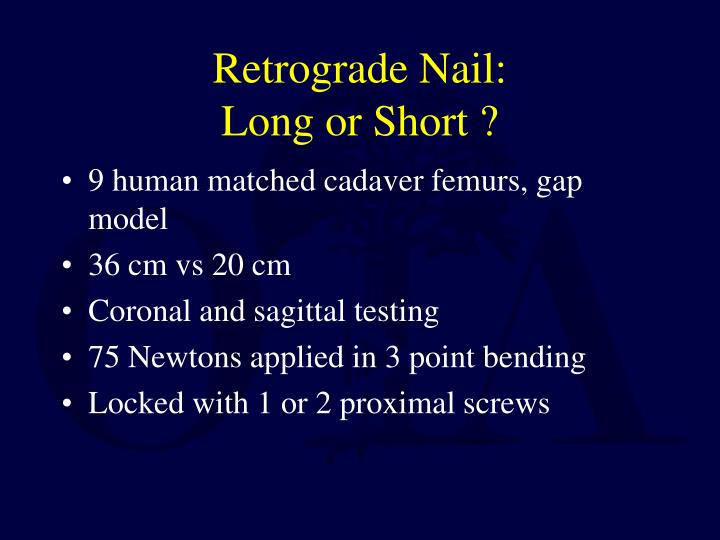 Retrograde Nail:
Long or Short ?

• 9 human matched cadaver femurs, gap model
• 36 cm vs 20 cm
• Coronal and sagittal testing
• 75 Newtons applied in 3 point bending
• Locked with 1 or 2 proximal screws